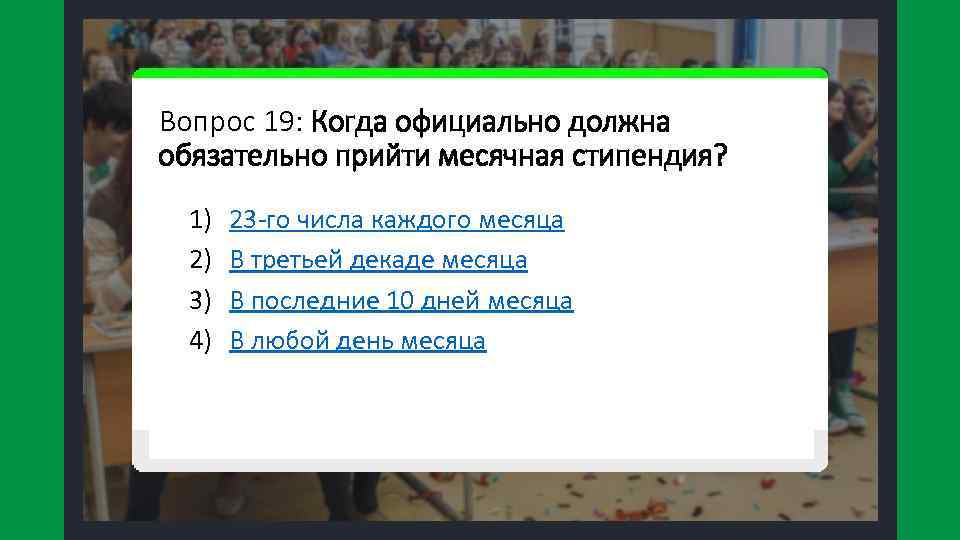 Вопрос 19: Когда официально должна обязательно прийти месячная стипендия?

1) 23-го числа каждого месяца
2) В третьей декаде месяца
3) В последние 10 дней месяца
4) В любой день месяца